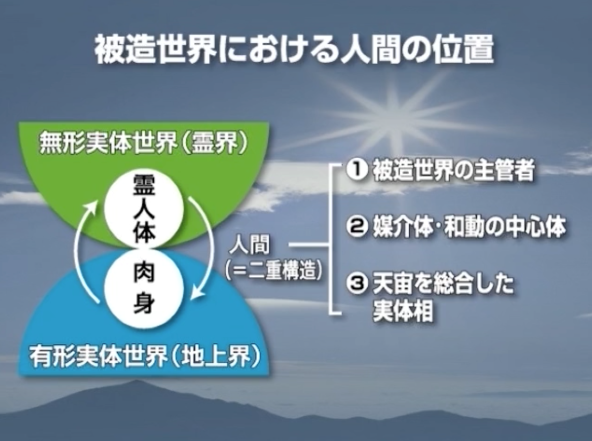 被造世界における人間の位置

無形実体世界（霊界）

霊人体

肉身

有形実体世界（地上界）

人間
（＝二重構造）

❶ 被造世界の主管者

❷ 媒介体・和動の中心体

❸ 天宙を総合した実体相